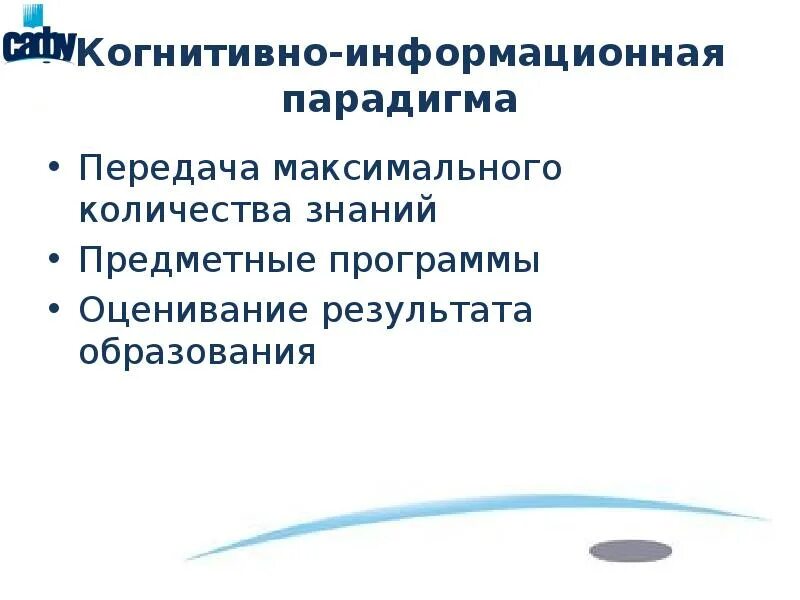 cadw

Когнитивно-информационная парадигма

• Передача максимального количества знаний
• Предметные программы
• Оценивание результата образования